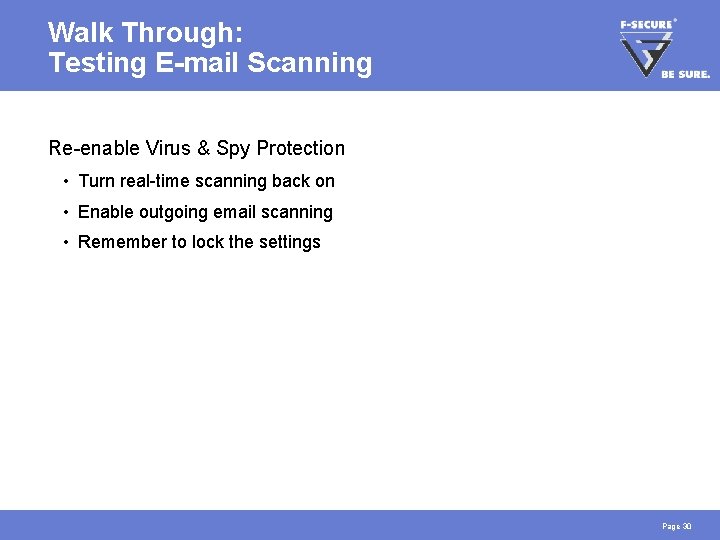 Walk Through:
Testing E-mail Scanning

F-SECURE®
BE SURE.

Re-enable Virus & Spy Protection

• Turn real-time scanning back on
• Enable outgoing email scanning
• Remember to lock the settings

Page 30